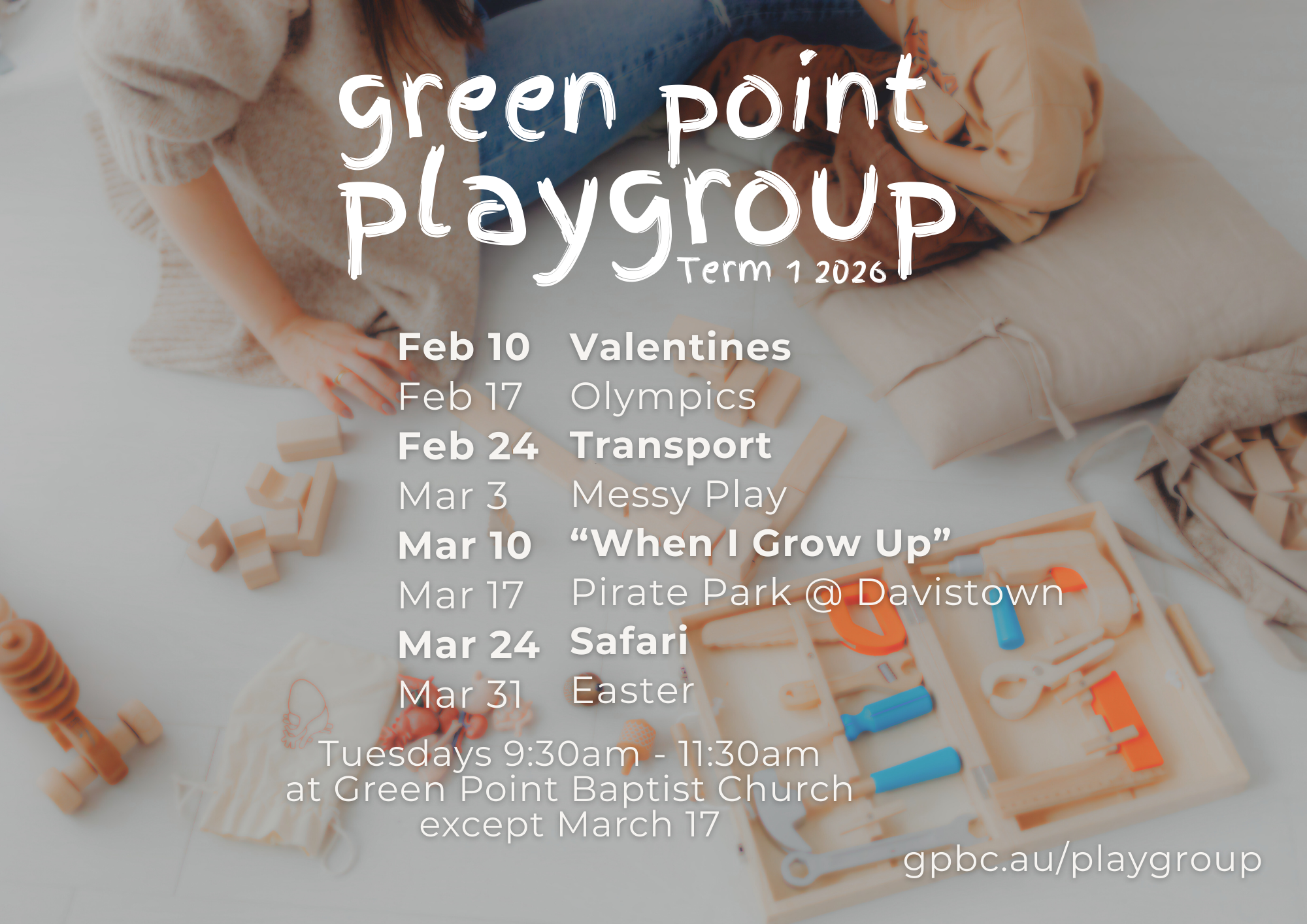 green point playgroup
Term 1 2026

Feb 10 Valentines
Feb 17 Olympics
Feb 24 Transport
Mar 3 Messy Play
Mar 10 “When I Grow Up”
Mar 17 Pirate Park @ Davistown
Mar 24 Safari
Mar 31 Easter

Tuesdays 9:30am - 11:30am
at Green Point Baptist Church
except March 17

gpbc.au/playgroup